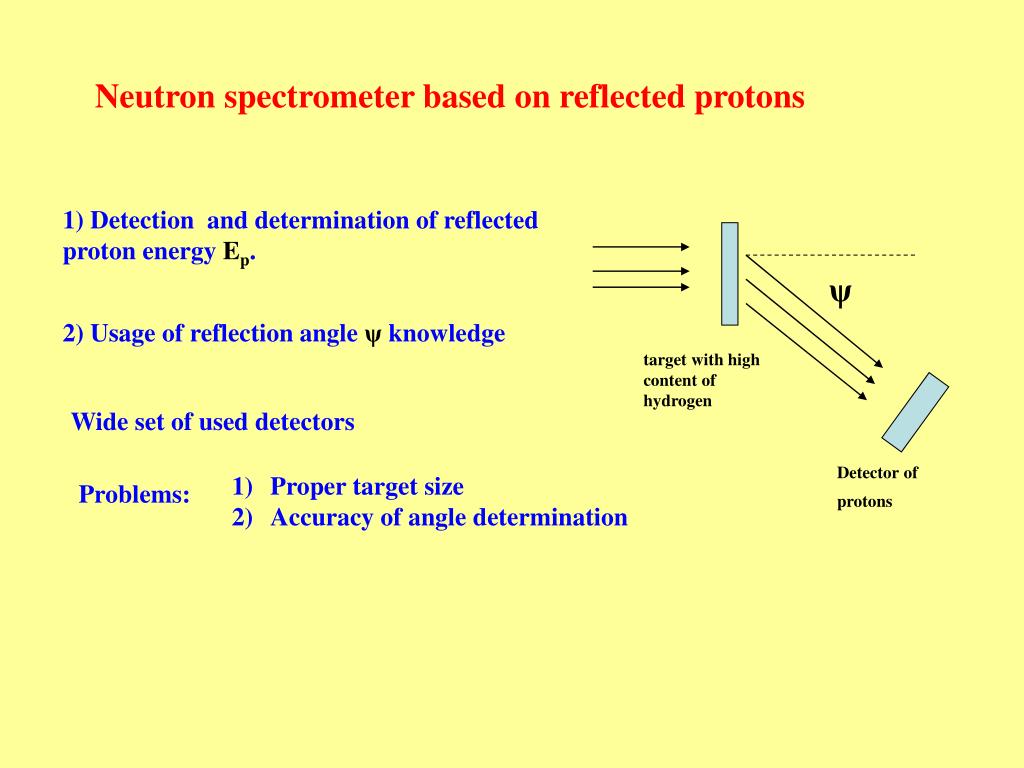 Neutron spectrometer based on reflected protons

1) Detection and determination of reflected proton energy $E_p$.

2) Usage of reflection angle $\psi$ knowledge

Wide set of used detectors

Problems:
1) Proper target size
2) Accuracy of angle determination

$\psi$

target with high content of hydrogen

Detector of protons